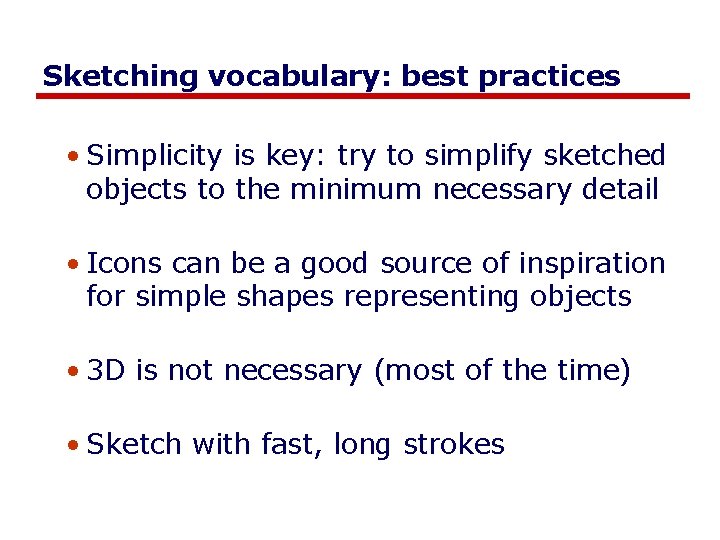 Sketching vocabulary: best practices

• Simplicity is key: try to simplify sketched objects to the minimum necessary detail

• Icons can be a good source of inspiration for simple shapes representing objects

• 3D is not necessary (most of the time)

• Sketch with fast, long strokes